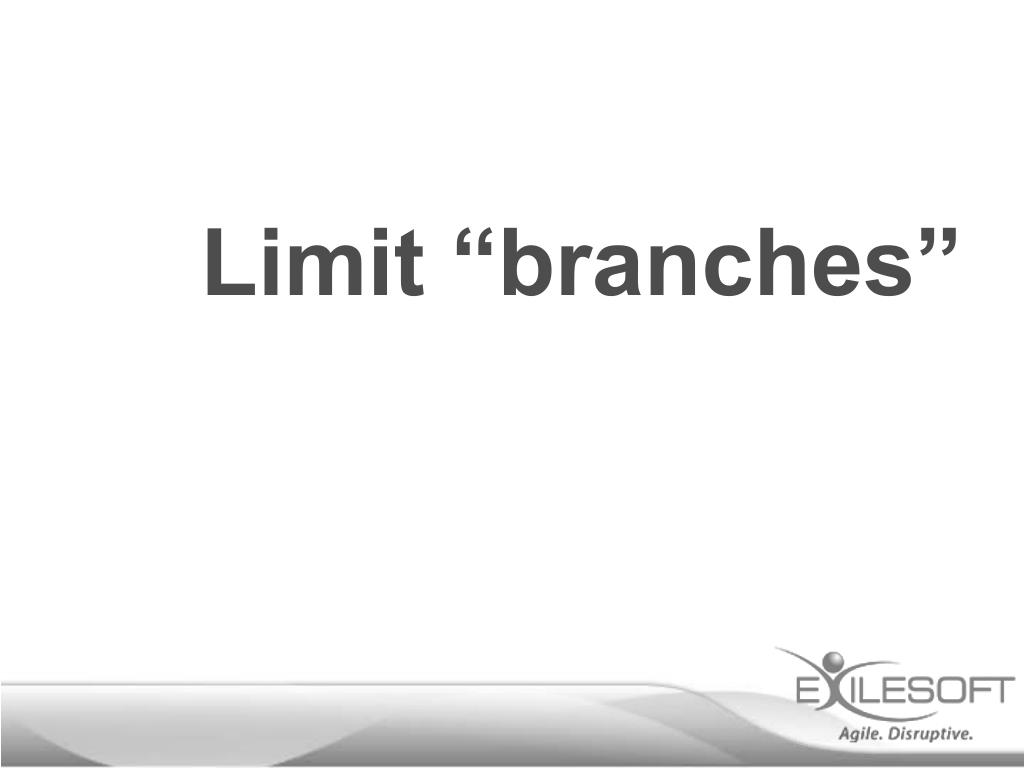 Limit “branches”

EXILESOFT
Agile. Disruptive.